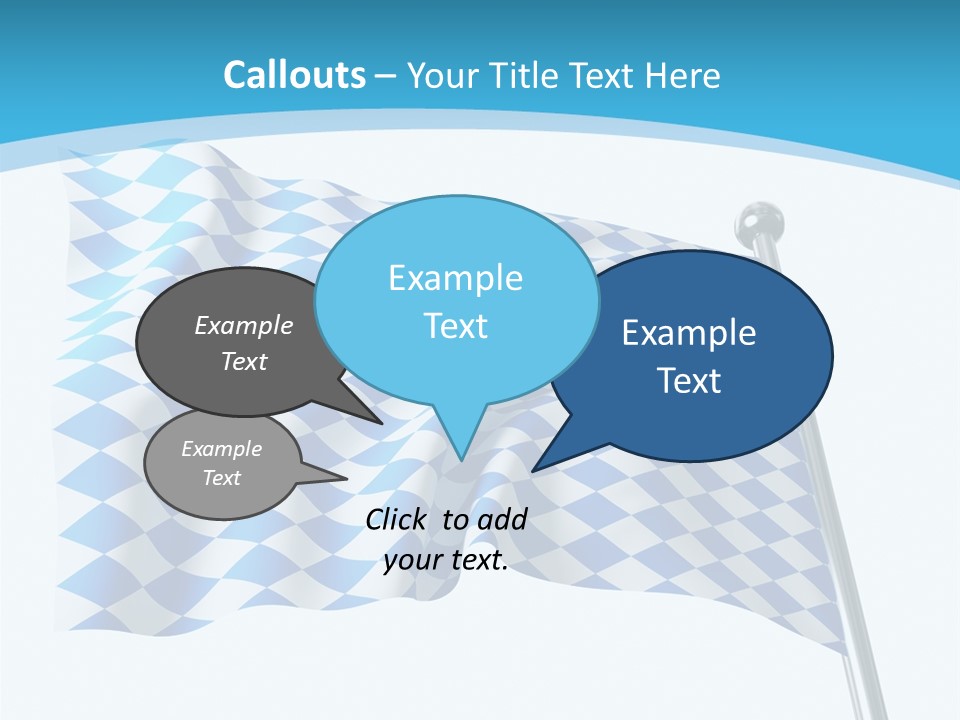 Callouts – Your Title Text Here

Example Text

Example Text

Example Text

Example Text

Click to add your text.